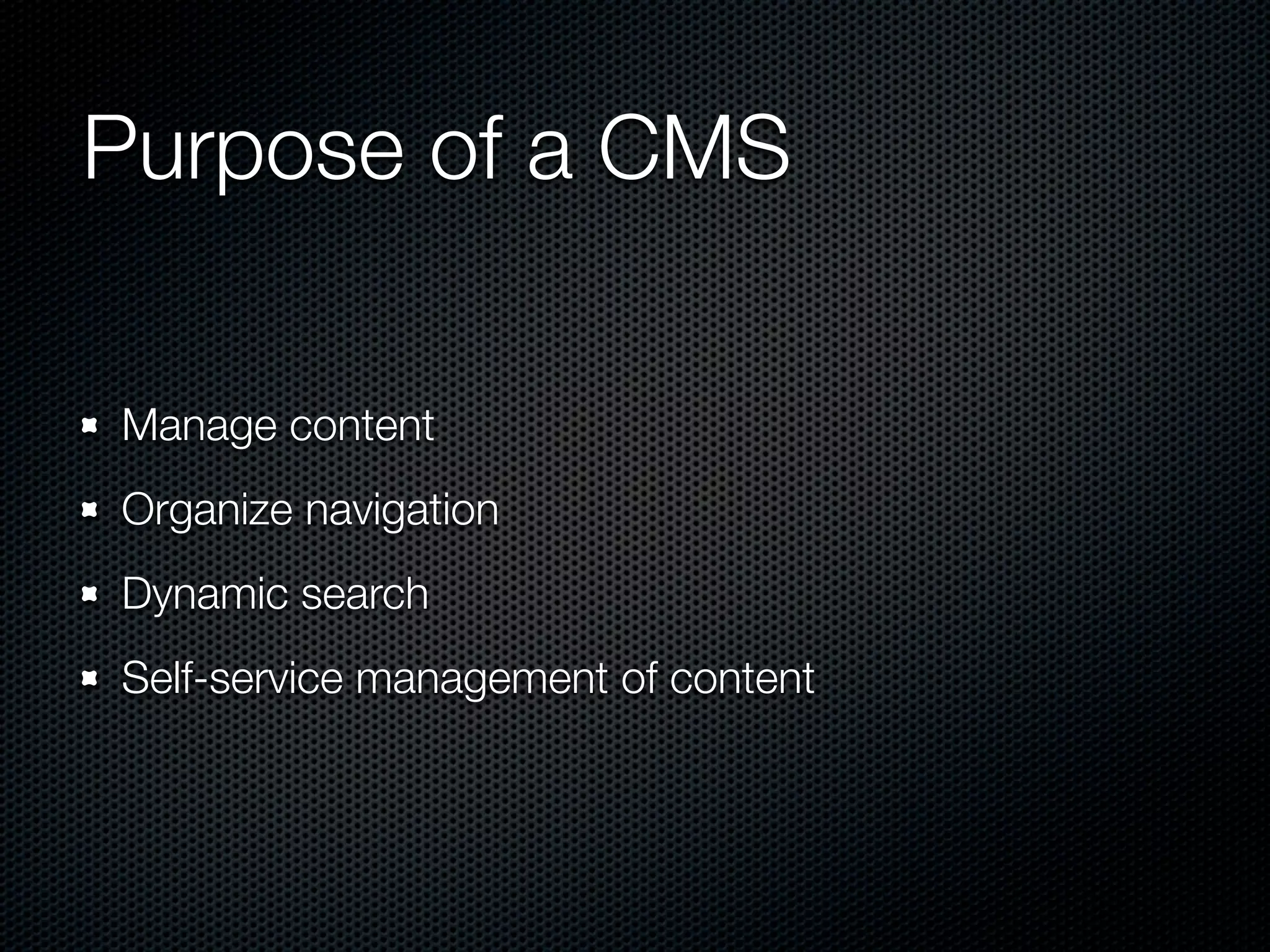 Purpose of a CMS

- Manage content
- Organize navigation
- Dynamic search
- Self-service management of content